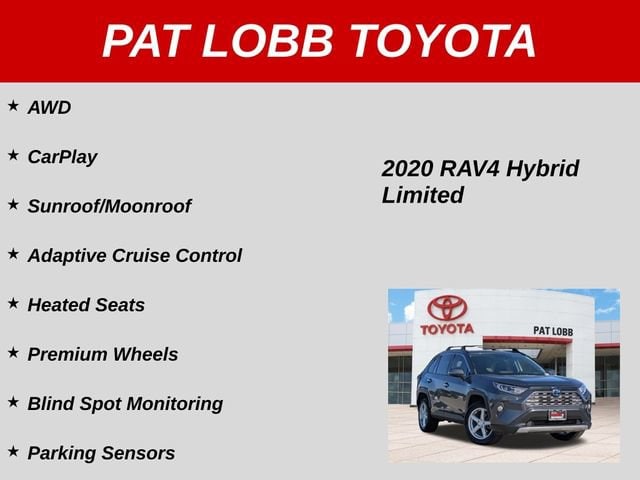 PAT LOBB TOYOTA

★ AWD

★ CarPlay

★ Sunroof/Moonroof

★ Adaptive Cruise Control

★ Heated Seats

★ Premium Wheels

★ Blind Spot Monitoring

★ Parking Sensors

2020 RAV4 Hybrid Limited

TOYOTA

PAT LOBB